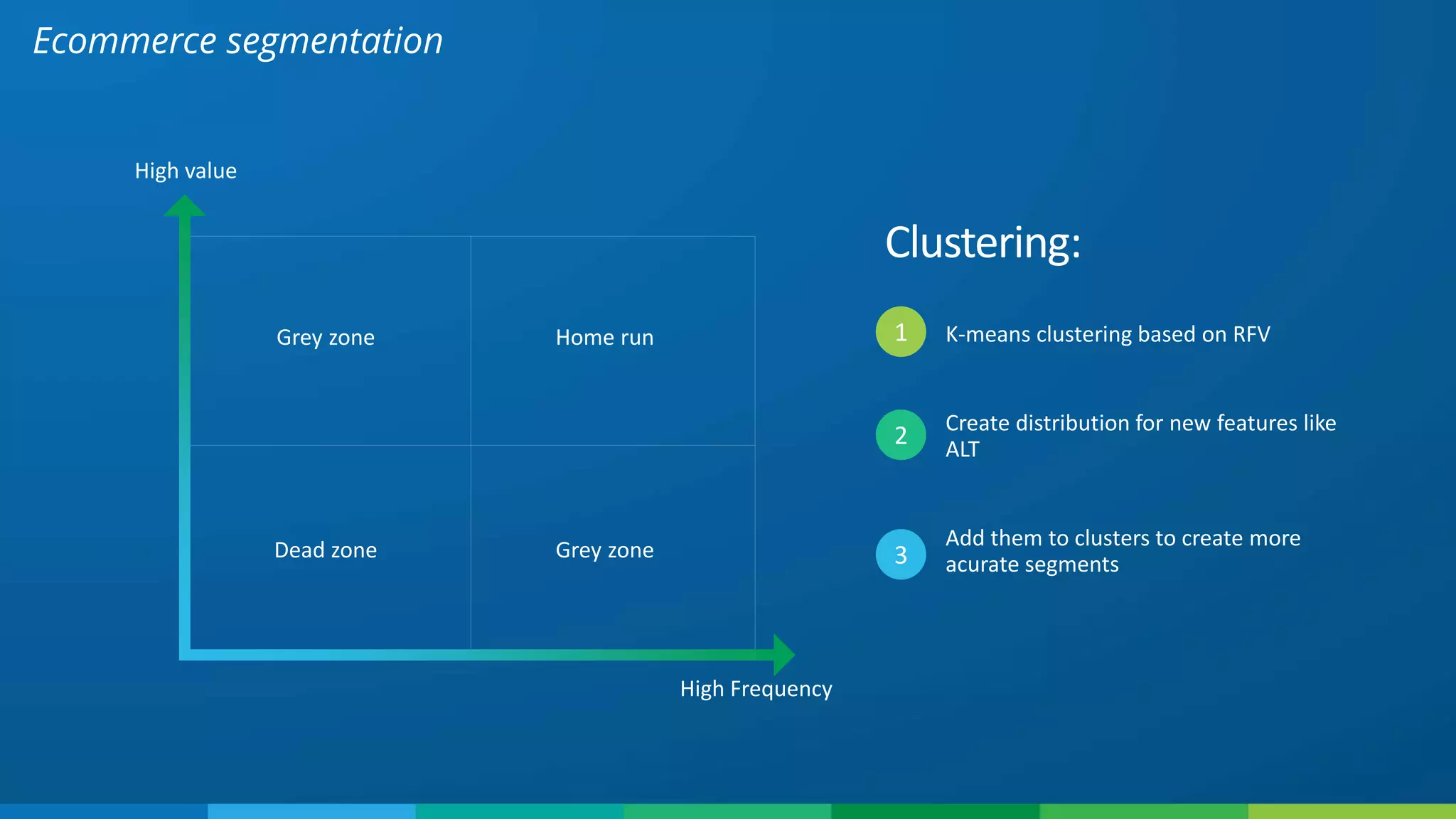 Ecommerce segmentation

High value

Grey zone

Home run

Dead zone

Grey zone

High Frequency

Clustering:

1 K-means clustering based on RFV

2 Create distribution for new features like ALT

3 Add them to clusters to create more acurate segments